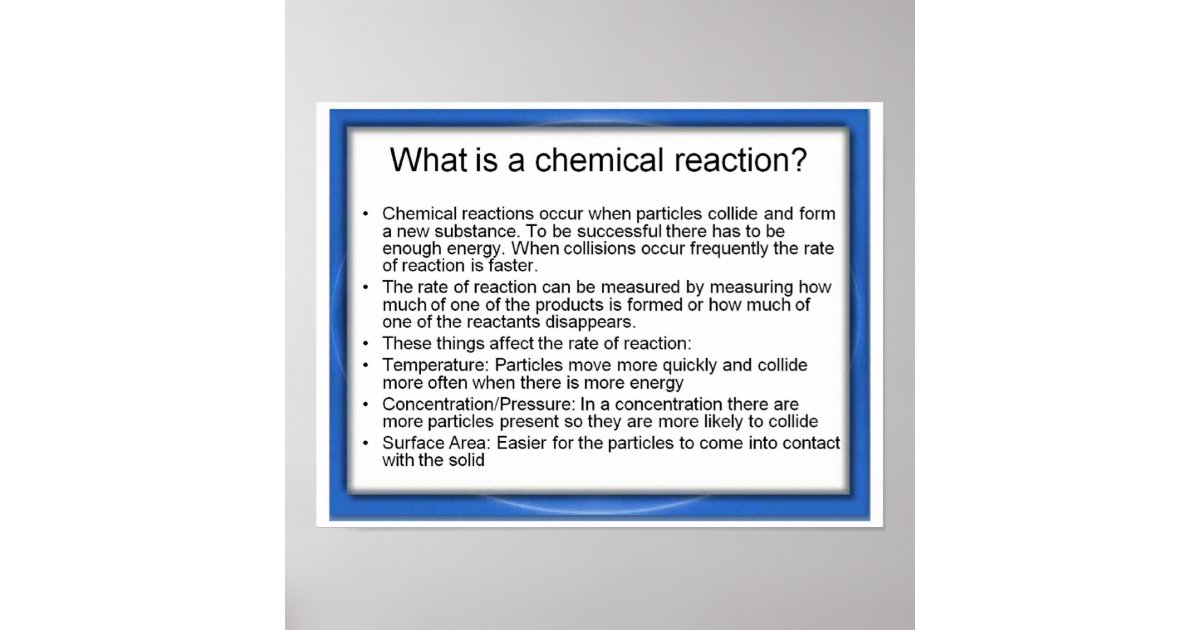 What is a chemical reaction?

• Chemical reactions occur when particles collide and form a new substance. To be successful there has to be enough energy. When collisions occur frequently the rate of reaction is faster.
• The rate of reaction can be measured by measuring how much of one of the products is formed or how much of one of the reactants disappears.
• These things affect the rate of reaction:
• Temperature: Particles move more quickly and collide more often when there is more energy
• Concentration/Pressure: In a concentration there are more particles present so they are more likely to collide
• Surface Area: Easier for the particles to come into contact with the solid